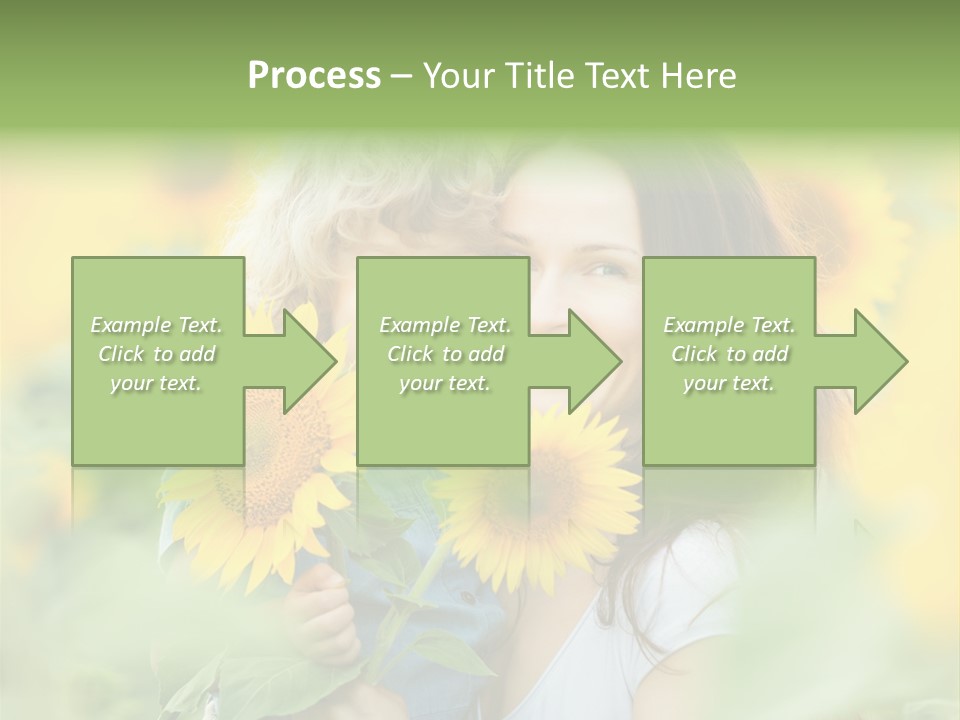 Process – Your Title Text Here

Example Text. Click to add your text.

Example Text. Click to add your text.

Example Text. Click to add your text.